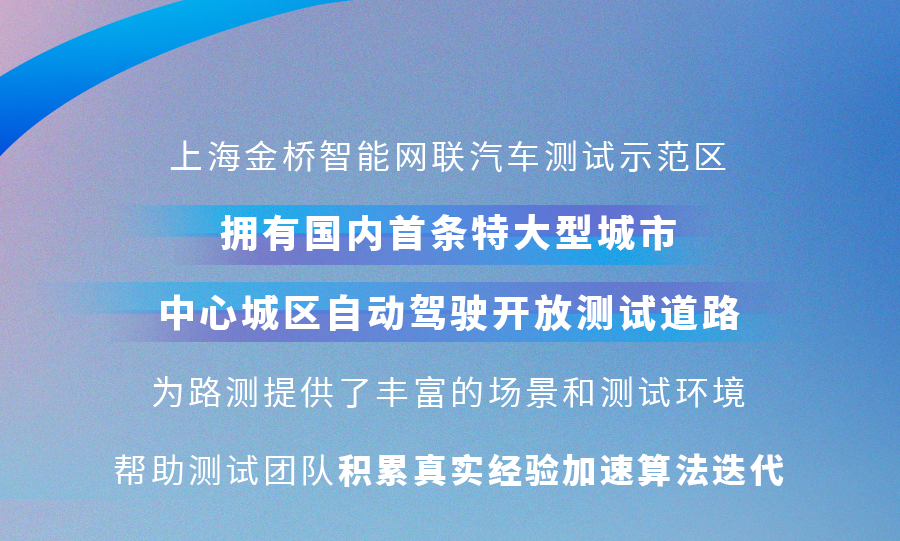 上海金桥智能网联汽车测试示范区

拥有国内首条特大型城市

中心城区自动驾驶开放测试道路

为路测提供了丰富的场景和测试环境

帮助测试团队积累真实经验加速算法迭代